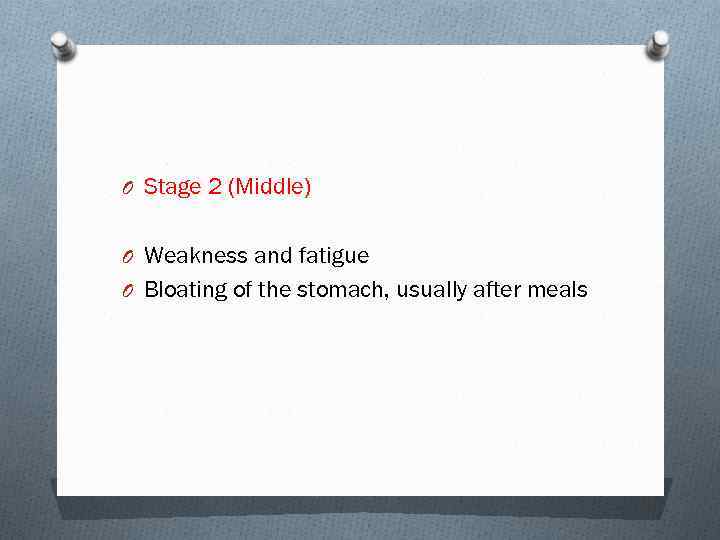 Stage 2 (Middle)

Weakness and fatigue
Bloating of the stomach, usually after meals